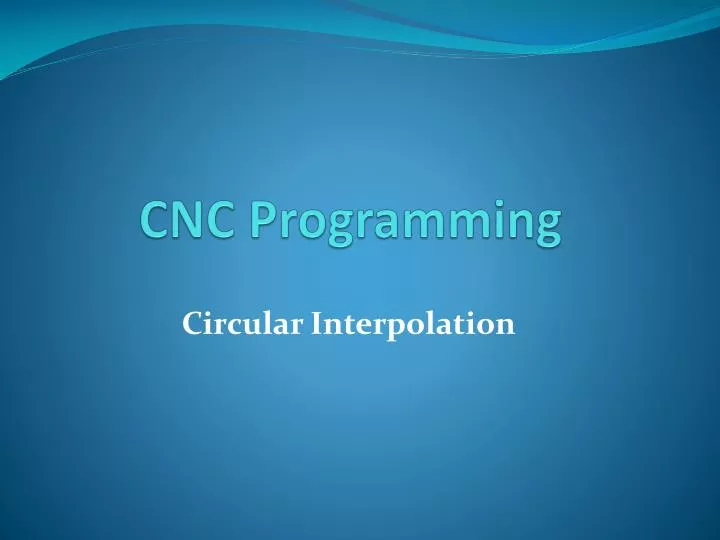 CNC Programming

Circular Interpolation